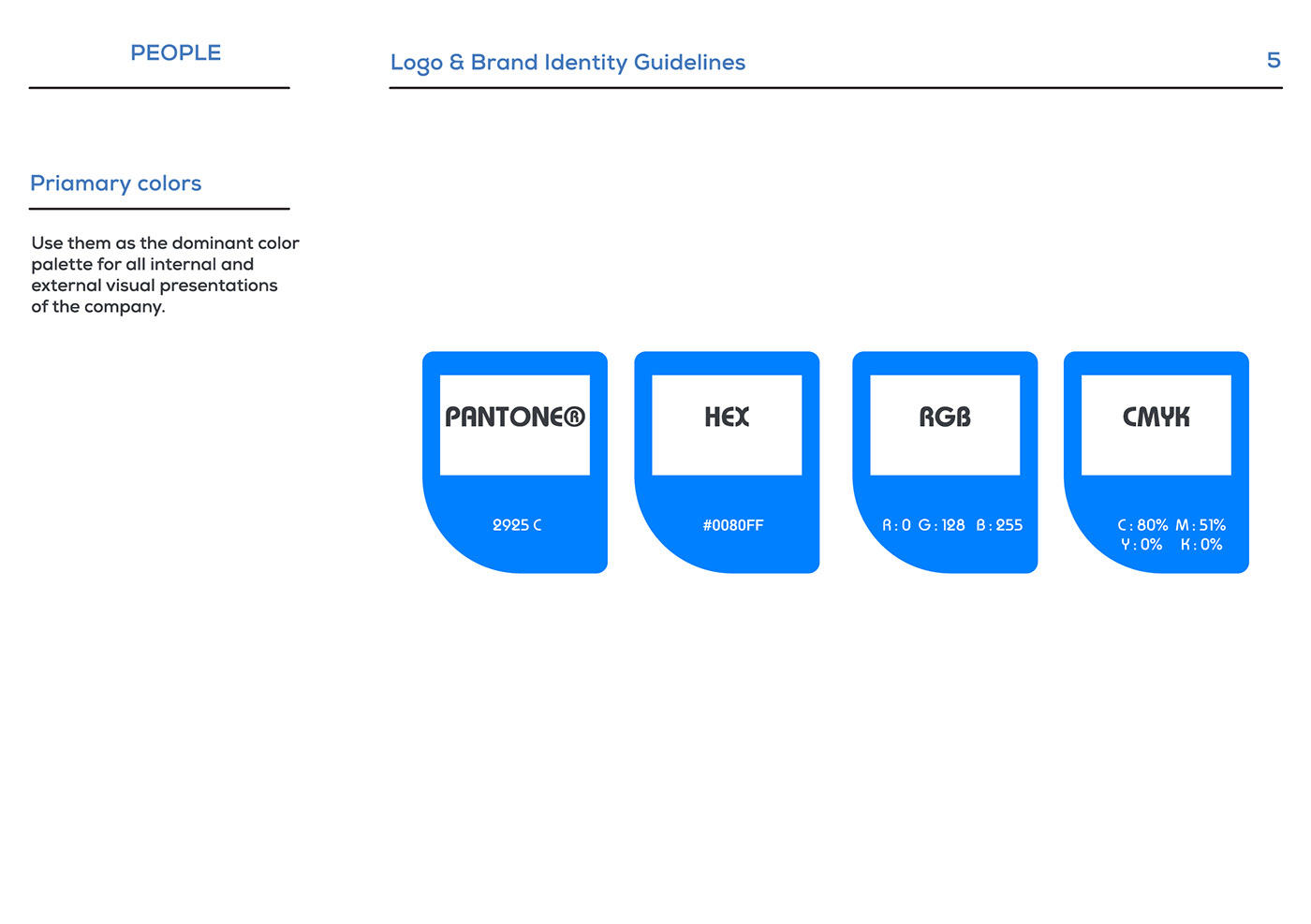 PEOPLE

Logo & Brand Identity Guidelines

5

Priamary colors

Use them as the dominant color palette for all internal and external visual presentations of the company.

PANTONE®

2925 C

HEX

#0080FF

RGB

R : 0 G : 128 B : 255

CMYK

C : 80% M : 51%
Y : 0% K : 0%